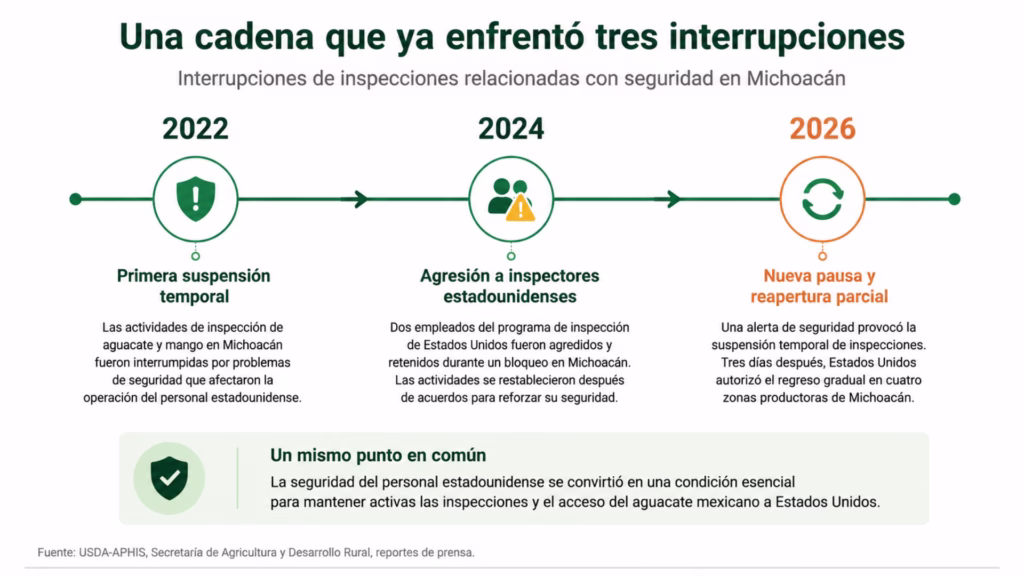 Una cadena que ya enfrentó tres interrupciones

Interrupciones de inspecciones relacionadas con seguridad en Michoacán

2022

Primera suspensión temporal

Las actividades de inspección de aguacate y mango en Michoacán fueron interrumpidas por problemas de seguridad que afectaron la operación del personal estadounidense.

2024

Agresión a inspectores estadounidenses

Dos empleados del programa de inspección de Estados Unidos fueron agredidos y retenidos durante un bloqueo en Michoacán. Las actividades se restablecieron después de acuerdos para reforzar su seguridad.

2026

Nueva pausa y reapertura parcial

Una alerta de seguridad provocó la suspensión temporal de inspecciones. Tres días después, Estados Unidos autorizó el regreso gradual en cuatro zonas productoras de Michoacán.

Un mismo punto en común

La seguridad del personal estadounidense se convirtió en una condición esencial para mantener activas las inspecciones y el acceso del aguacate mexicano a Estados Unidos.

Fuente: USDA-APHIS, Secretaría de Agricultura y Desarrollo Rural, reportes de prensa.